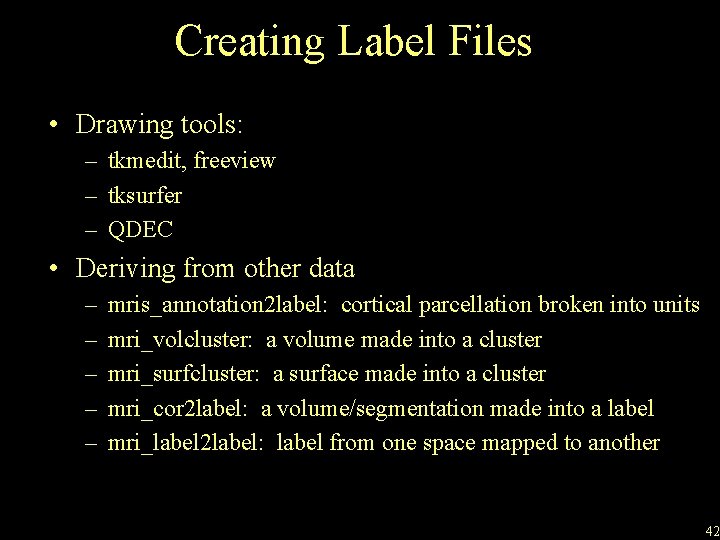 Creating Label Files

• Drawing tools:
– tkmedit, freeview
– tksurfer
– QDEC

• Deriving from other data
– mris_annotation2label: cortical parcellation broken into units
– mri_volcluster: a volume made into a cluster
– mri_surfcluster: a surface made into a cluster
– mri_cor2label: a volume/segmentation made into a label
– mri_label2label: label from one space mapped to another

42